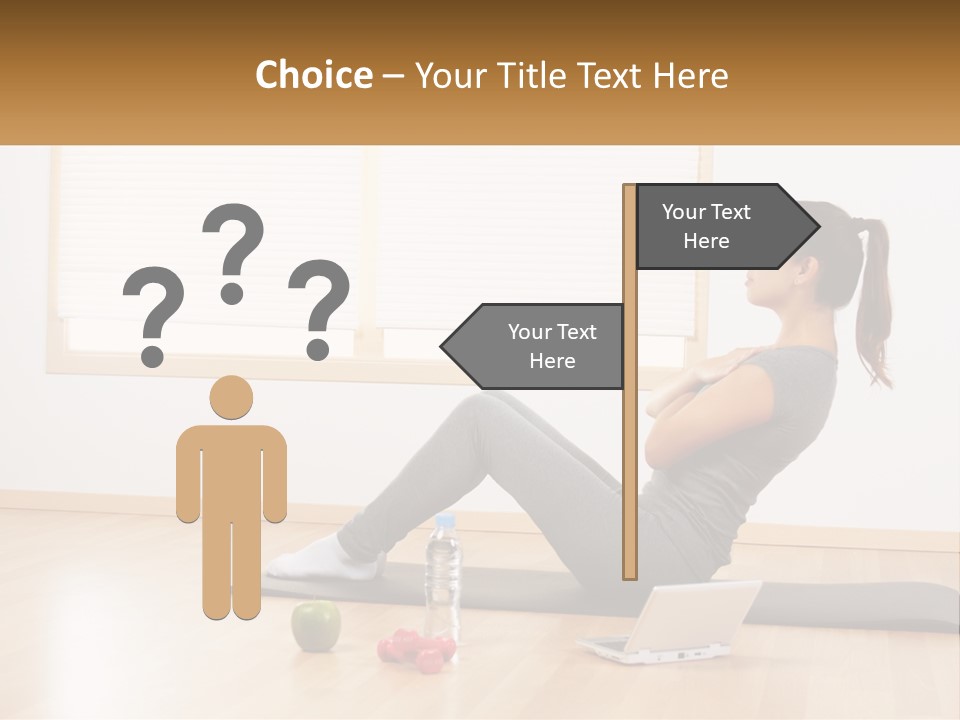 Choice – Your Title Text Here

? ? ?

Your Text Here

Your Text Here